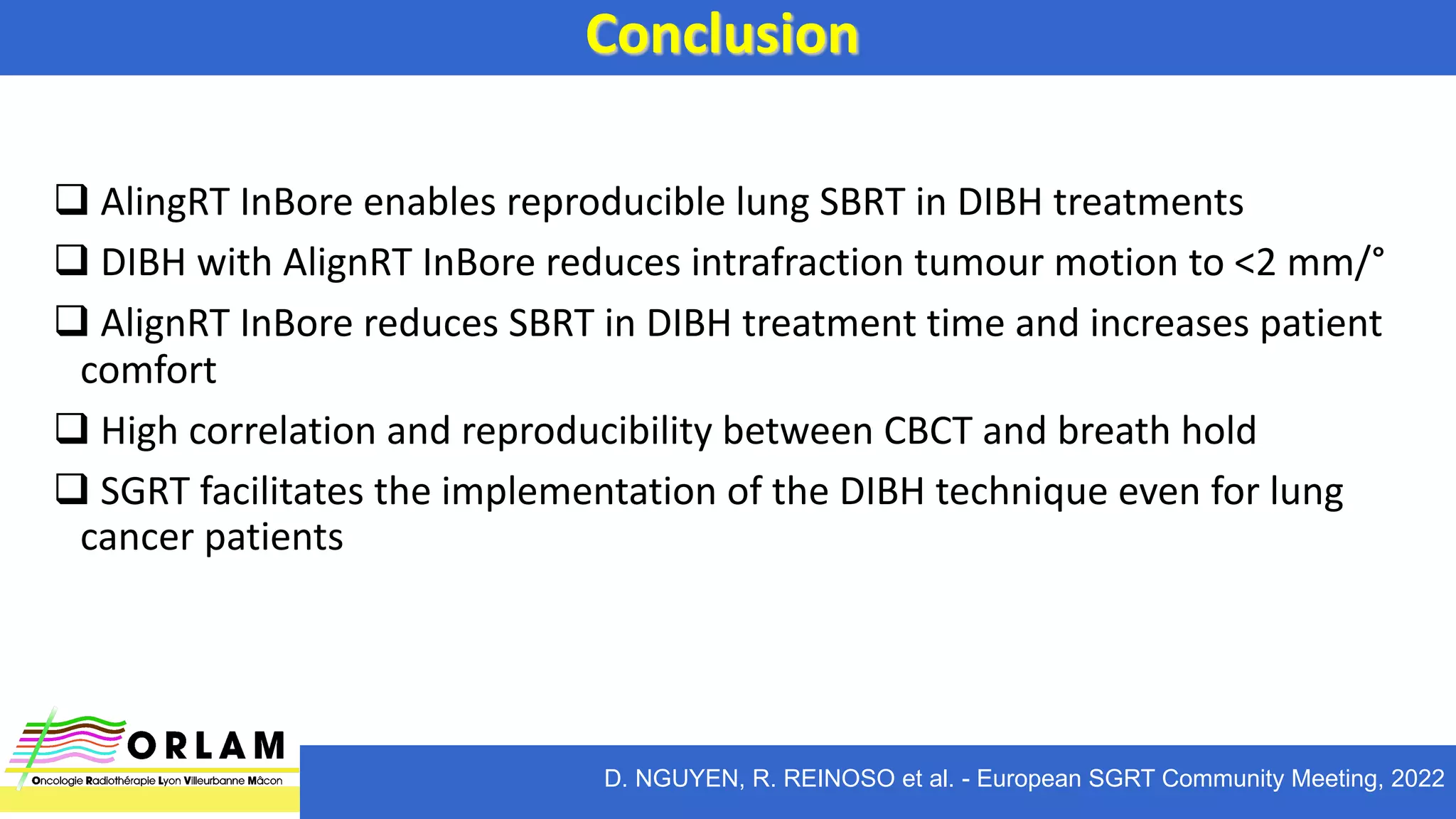 Conclusion

❑ AlingRT InBore enables reproducible lung SBRT in DIBH treatments

❑ DIBH with AlignRT InBore reduces intrafraction tumour motion to <2 mm/°

❑ AlignRT InBore reduces SBRT in DIBH treatment time and increases patient comfort

❑ High correlation and reproducibility between CBCT and breath hold

❑ SGRT facilitates the implementation of the DIBH technique even for lung cancer patients

ORLAM
Oncologie Radiothérapie Lyon Villeurbanne Mâcon

D. NGUYEN, R. REINOSO et al. - European SGRT Community Meeting, 2022